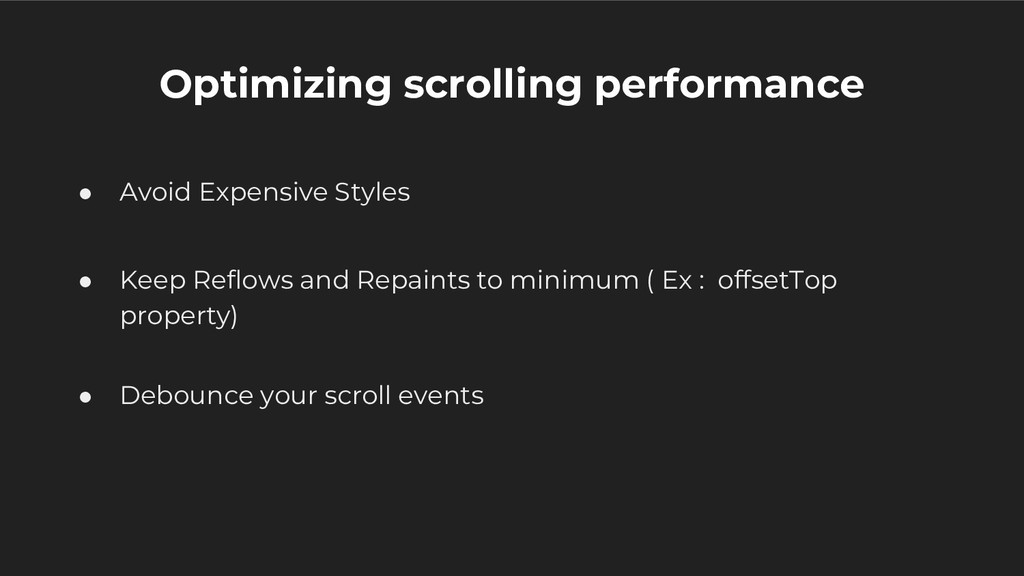 Optimizing scrolling performance

● Avoid Expensive Styles

● Keep Reflows and Repaints to minimum ( Ex :  offsetTop property)

● Debounce your scroll events